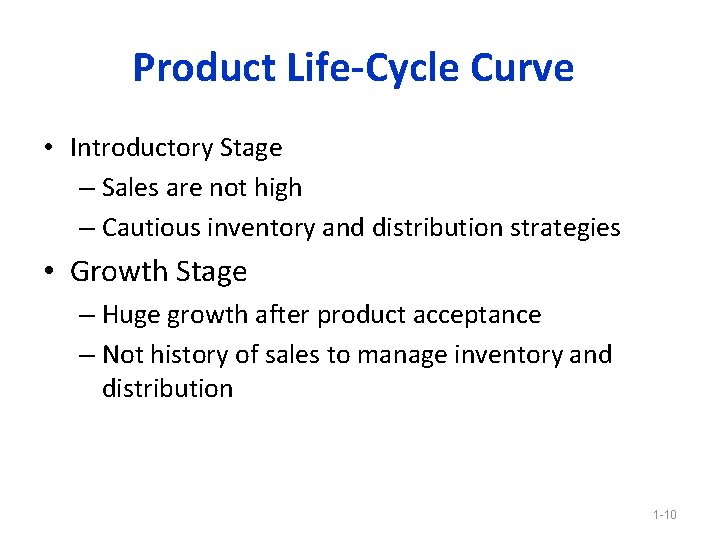 Product Life-Cycle Curve

• Introductory Stage
– Sales are not high
– Cautious inventory and distribution strategies

• Growth Stage
– Huge growth after product acceptance
– Not history of sales to manage inventory and distribution

1-10